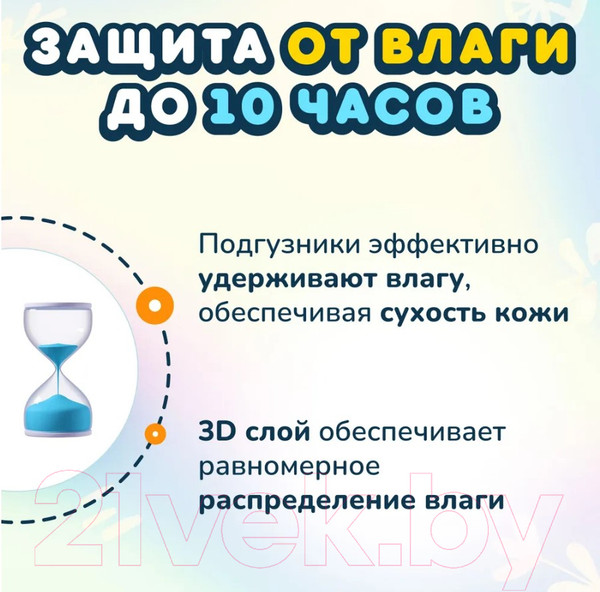 ЗАЩИТА ОТ ВЛАГИ ДО 10 ЧАСОВ

Подгузники эффективно удерживают влагу, обеспечивая сухость кожи

3D слой обеспечивает равномерное распределение влаги

21vek.by